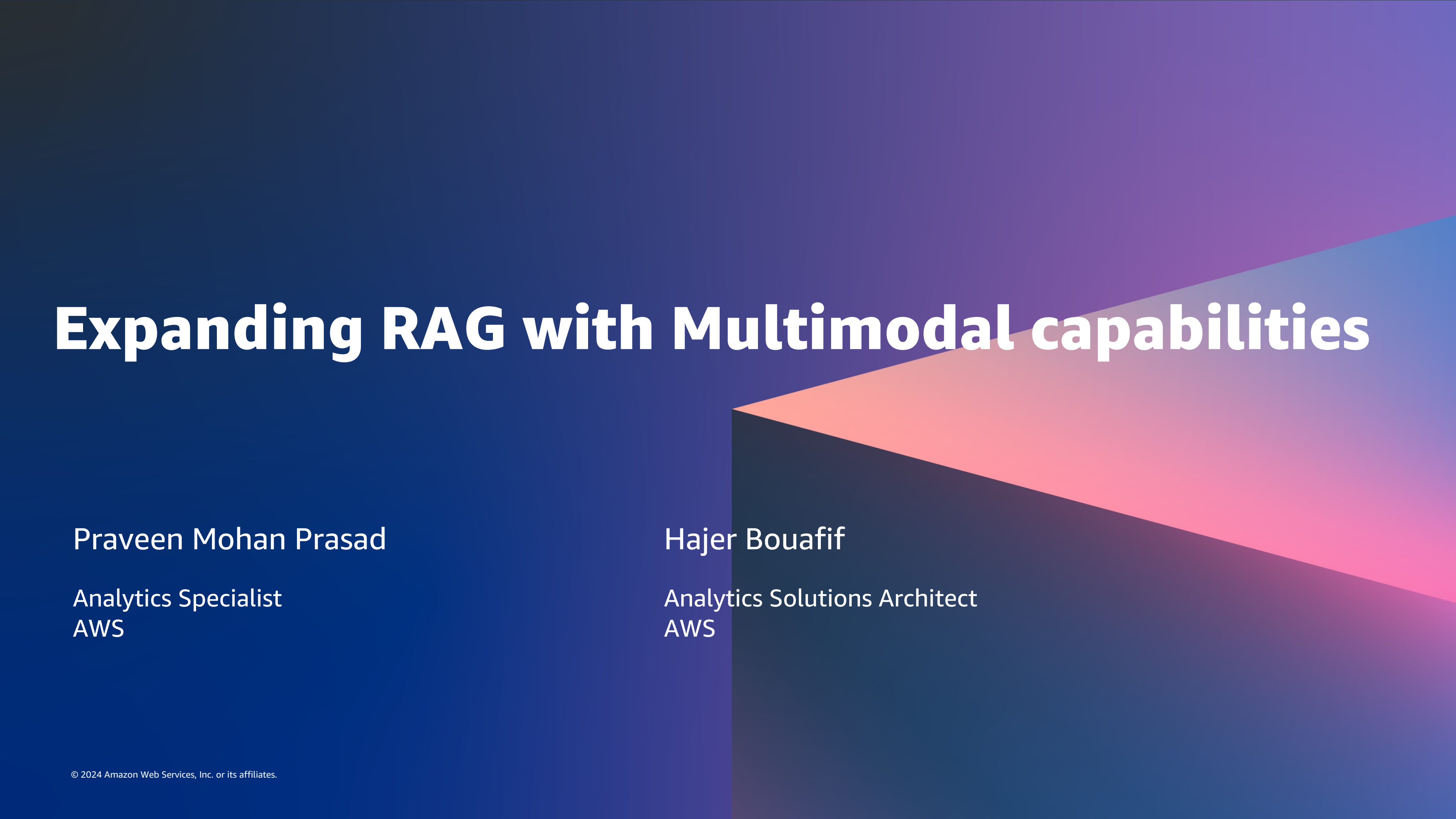 Expanding RAG with Multimodal capabilities

Praveen Mohan Prasad

Analytics Specialist
AWS

Hajer Bouafif

Analytics Solutions Architect
AWS

© 2024 Amazon Web Services, Inc. or its affiliates.